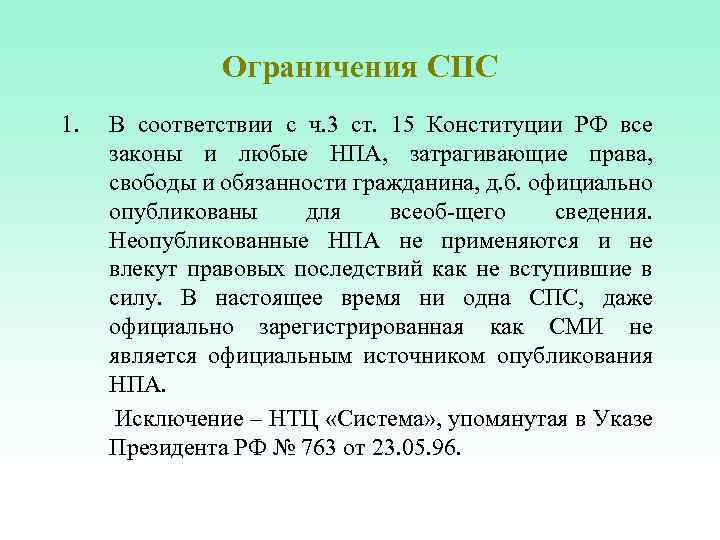 Ограничения СПС

1. В соответствии с ч.3 ст. 15 Конституции РФ все законы и любые НПА, затрагивающие права, свободы и обязанности гражданина, д.б. официально опубликованы для всеоб-щего сведения. Неопубликованные НПА не применяются и не влекут правовых последствий как не вступившие в силу. В настоящее время ни одна СПС, даже официально зарегистрированная как СМИ не является официальным источником опубликования НПА.

Исключение – НТЦ «Система», упомянутая в Указе Президента РФ № 763 от 23.05.96.